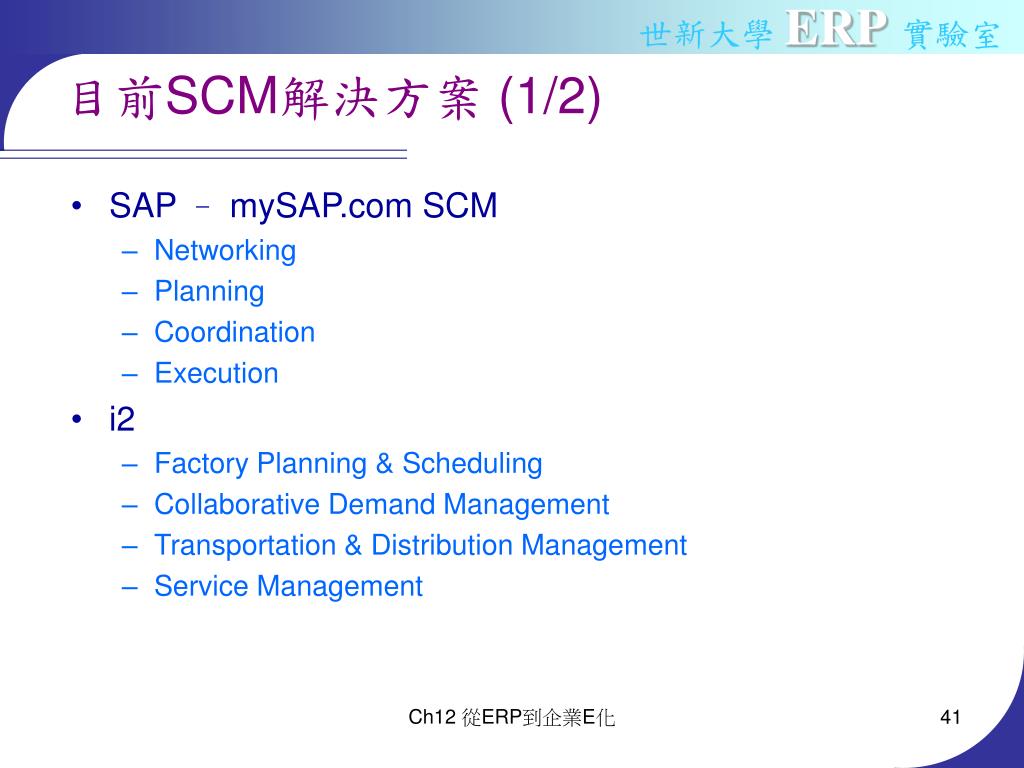 世新大學 ERP 實驗室

目前SCM解決方案 (1/2)

• SAP – mySAP.com SCM
– Networking
– Planning
– Coordination
– Execution
• i2
– Factory Planning & Scheduling
– Collaborative Demand Management
– Transportation & Distribution Management
– Service Management

Ch12 從ERP到企業E化

41